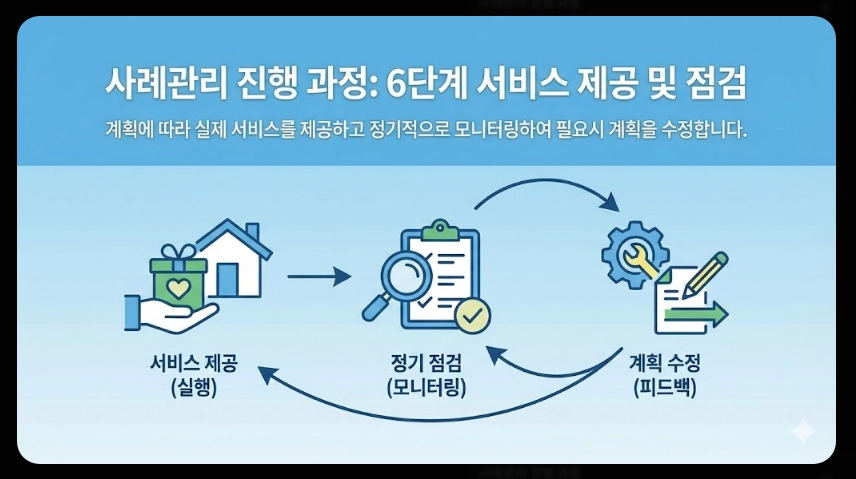 사례관리 진행 과정: 6단계 서비스 제공 및 점검

계획에 따라 실제 서비스를 제공하고 정기적으로 모니터링하여 필요시 계획을 수정합니다.

서비스 제공
(실행)

정기 점검
(모니터링)

계획 수정
(피드백)